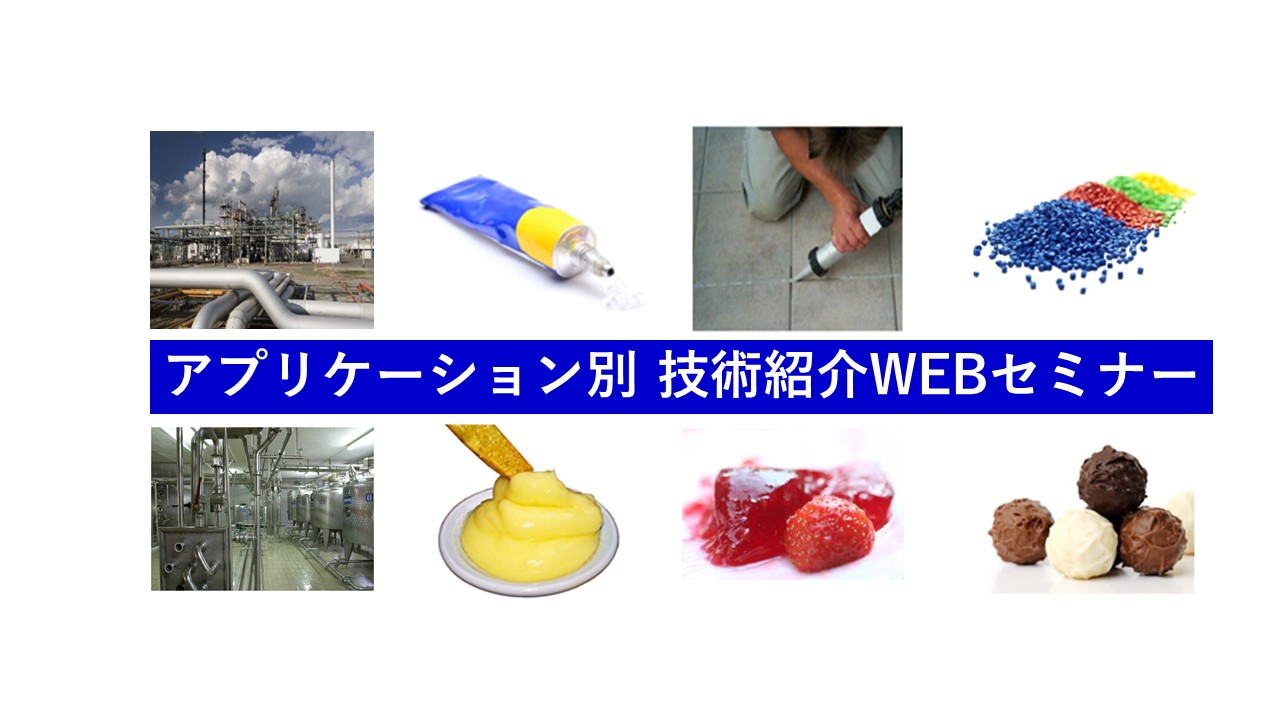 アプリケーション別 技術紹介WEBセミナー